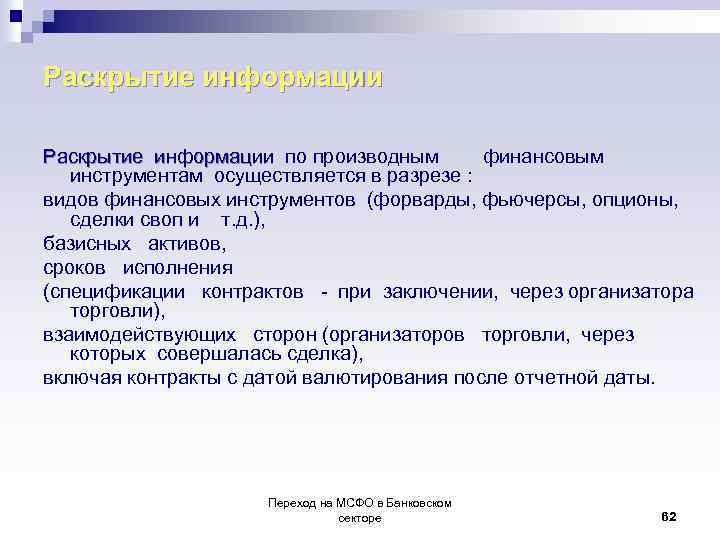 Раскрытие информации

Раскрытие информации по производным финансовым инструментам осуществляется в разрезе :

видов финансовых инструментов (форварды, фьючерсы, опционы, сделки своп и т.д.),

базисных активов,

сроков исполнения

(спецификации контрактов - при заключении, через организатора торговли),

взаимодействующих сторон (организаторов торговли, через которых совершалась сделка),

включая контракты с датой валютирования после отчетной даты.

Переход на МСФО в Банковском секторе

62